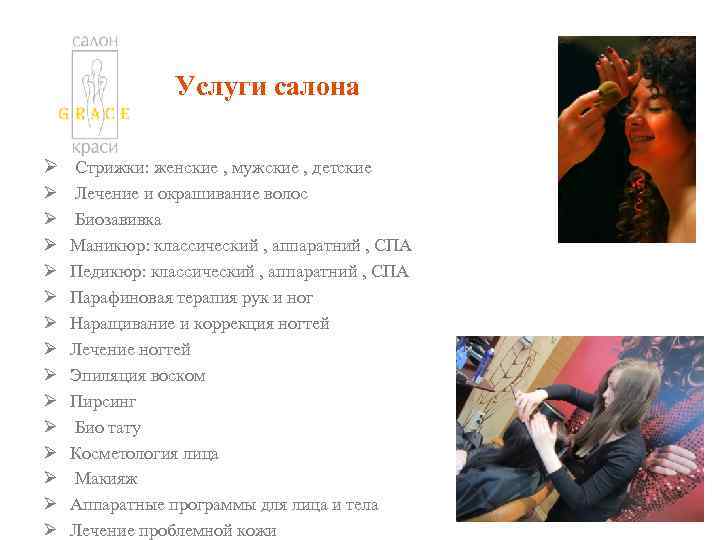 салон
GRACE
краси

Услуги салона

➢ Стрижки: женские , мужские , детские
➢ Лечение и окрашивание волос
➢ Биозавивка
➢ Маникюр: классический , аппаратний , СПА
➢ Педикюр: классический , аппаратний , СПА
➢ Парафиновая терапия рук и ног
➢ Наращивание и коррекция ногтей
➢ Лечение ногтей
➢ Эпиляция воском
➢ Пирсинг
➢ Био тату
➢ Косметология лица
➢ Макияж
➢ Аппаратные программы для лица и тела
➢ Лечение проблемной кожи